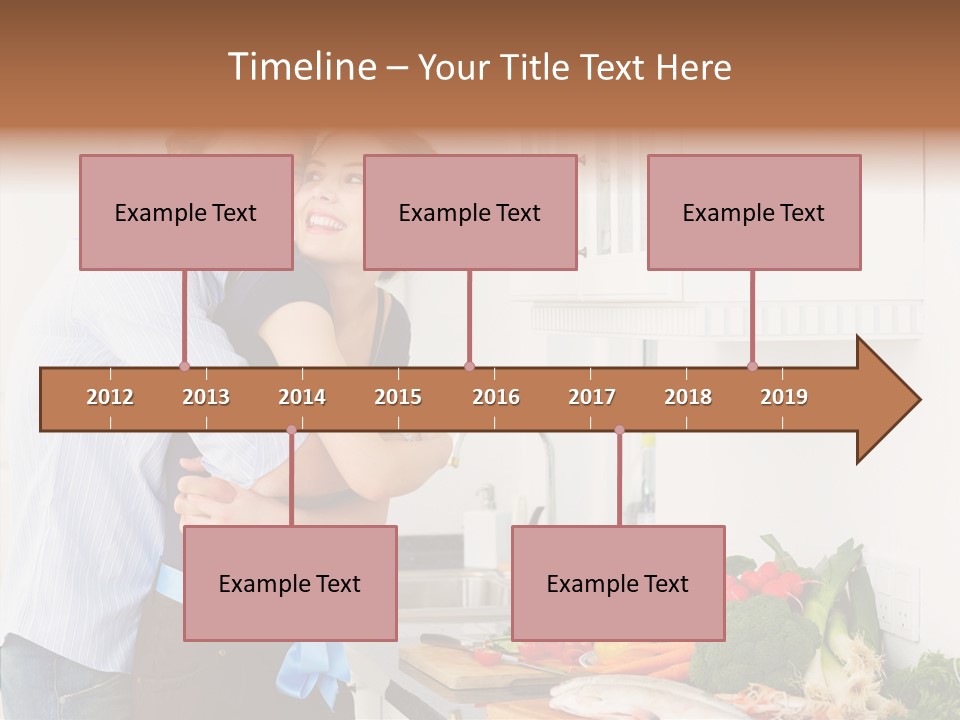 Timeline – Your Title Text Here

Example Text

Example Text

Example Text

2012
2013
2014
2015
2016
2017
2018
2019

Example Text

Example Text